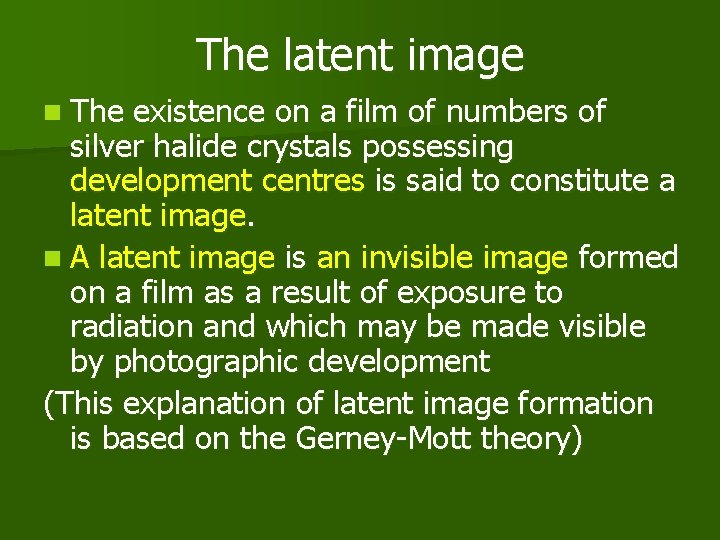 The latent image

The existence on a film of numbers of silver halide crystals possessing development centres is said to constitute a latent image.

A latent image is an invisible image formed on a film as a result of exposure to radiation and which may be made visible by photographic development

(This explanation of latent image formation is based on the Gerney-Mott theory)